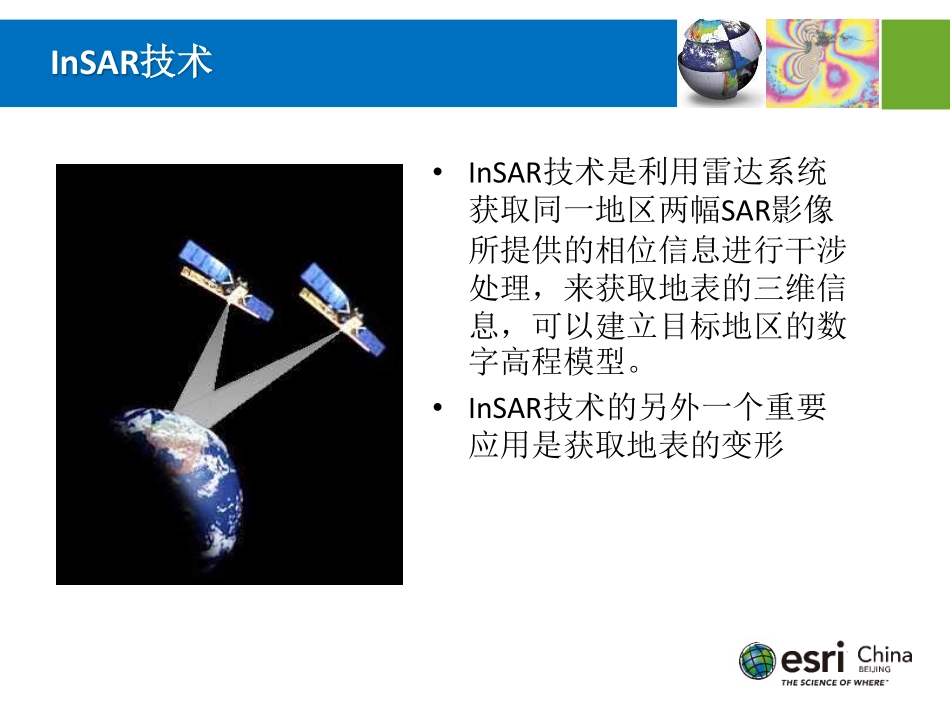 InSAR技术

• InSAR技术是利用雷达系统获取同一地区两幅SAR影像所提供的相位信息进行干涉处理，来获取地表的三维信息，可以建立目标地区的数字高程模型。

• InSAR技术的另外一个重要应用是获取地表的变形

esri China BEIJING
THE SCIENCE OF WHERE™